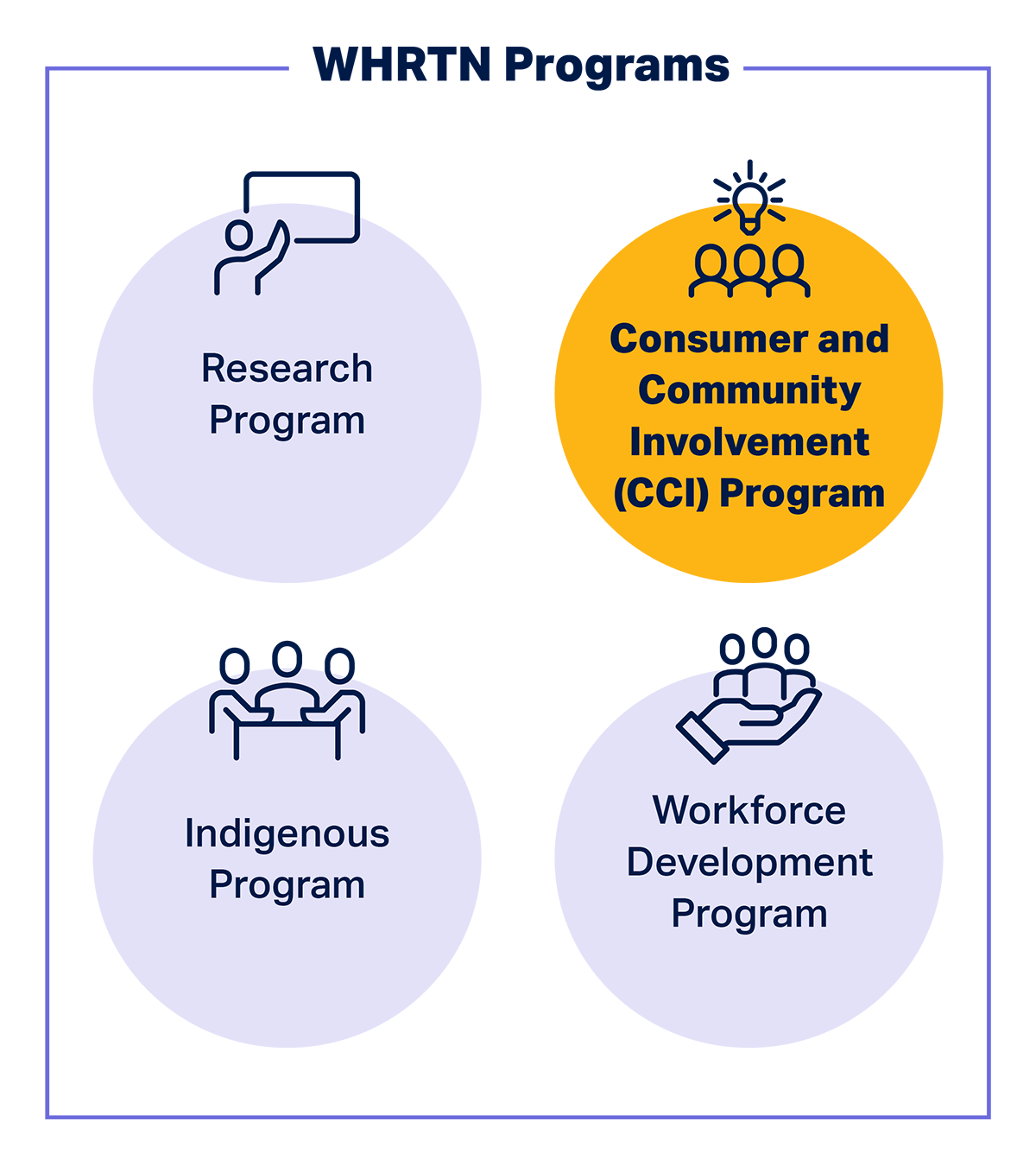 WHRTN Programs

Research Program

Consumer and Community Involvement (CCI) Program

Indigenous Program

Workforce Development Program